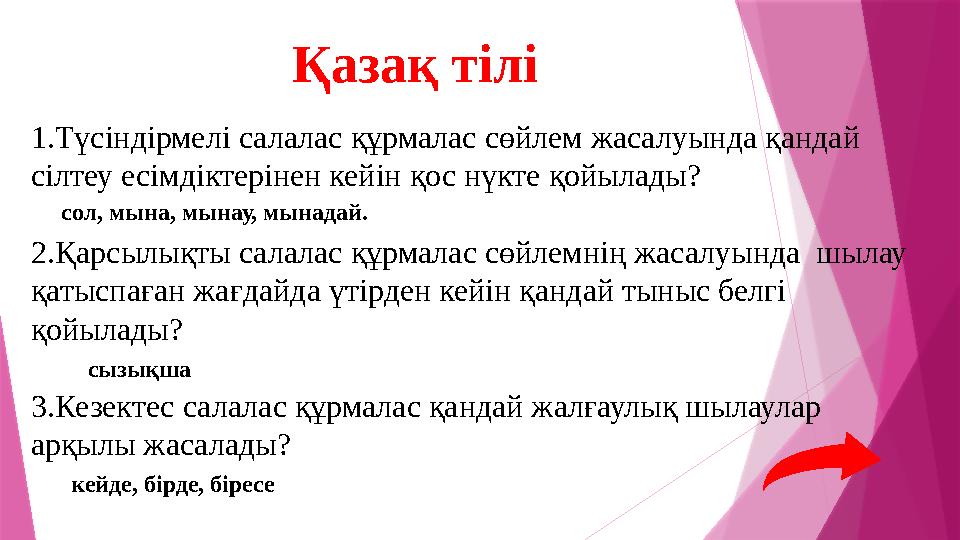 Қазақ тілі

1.Түсіндірмелі салалас құрмалас сөйлем жасалуында қандай сілтеу есімдіктерінен кейін қос нүкте қойылады?

сол, мына, мынау, мынадай.

2.Қарсылықты салалас құрмалас сөйлемнің жасалуында шылау қатыспаған жағдайда үтірден кейін қандай тыныс белгі қойылады?

сызықша

3.Кезектес салалас құрмалас қандай жалғаулық шылаулар арқылы жасалады?

кейде, бірде, біресе